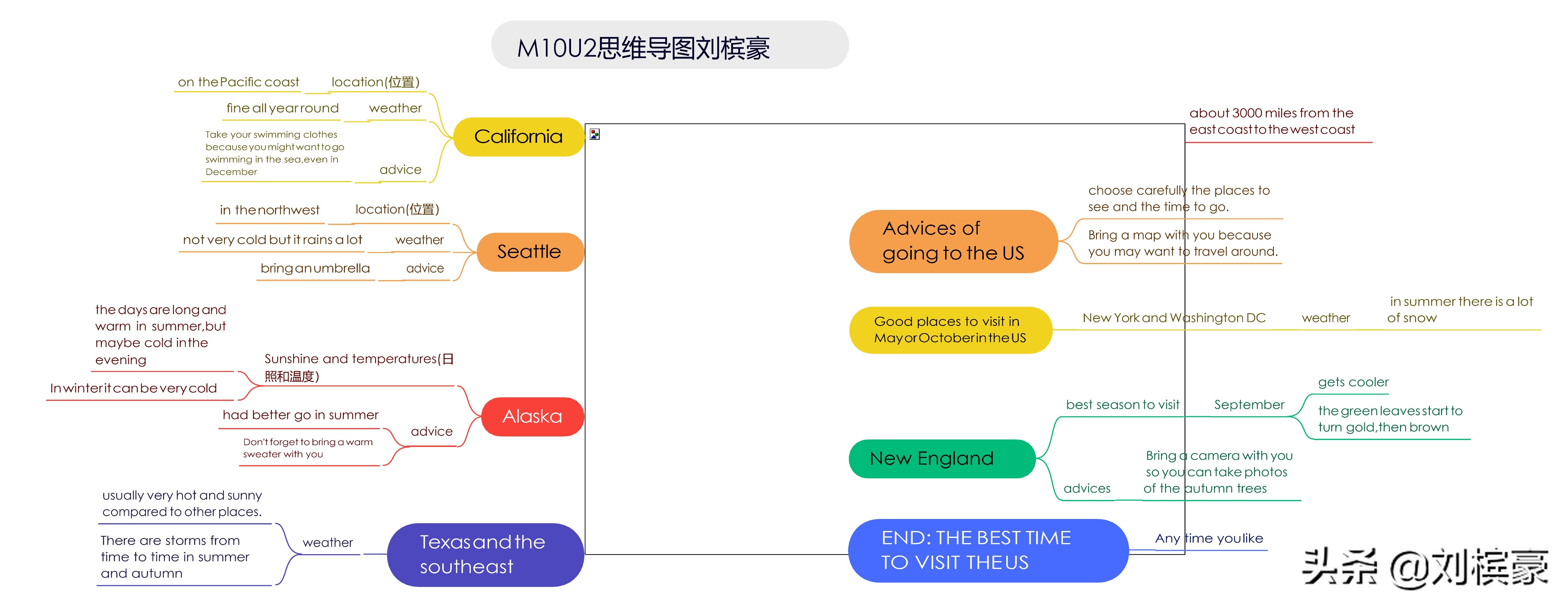 M10U2思维导图刘槟豪

California

location(位置)

on the Pacific coast

weather

fine all year round

advice

Take your swimming clothes because you might want to go swimming in the sea,even in December

Seattle

location(位置)

in the northwest

weather

not very cold but it rains a lot

advice

bring an umbrella

Alaska

Sunshine and temperatures(日照和温度)

the days are long and warm in summer,but maybe cold in the evening

In winter it can be very cold

advice

had better go in summer

Don't forget to bring a warm sweater with you

Texas and the southeast

weather

usually very hot and sunny compared to other places.

There are storms from time to time in summer and autumn

about 3000 miles from the east coast to the west coast

Advices of going to the US

choose carefully the places to see and the time to go.

Bring a map with you because you may want to travel around.

Good places to visit in May or October in the US

New York and Washington DC

weather

in summer there is a lot of snow

New England

best season to visit

September

gets cooler

the green leaves start to turn gold,then brown

advices

Bring a camera with you so you can take photos of the autumn trees

END: THE BEST TIME TO VISIT THE US

Any time you like

头条 @刘槟豪